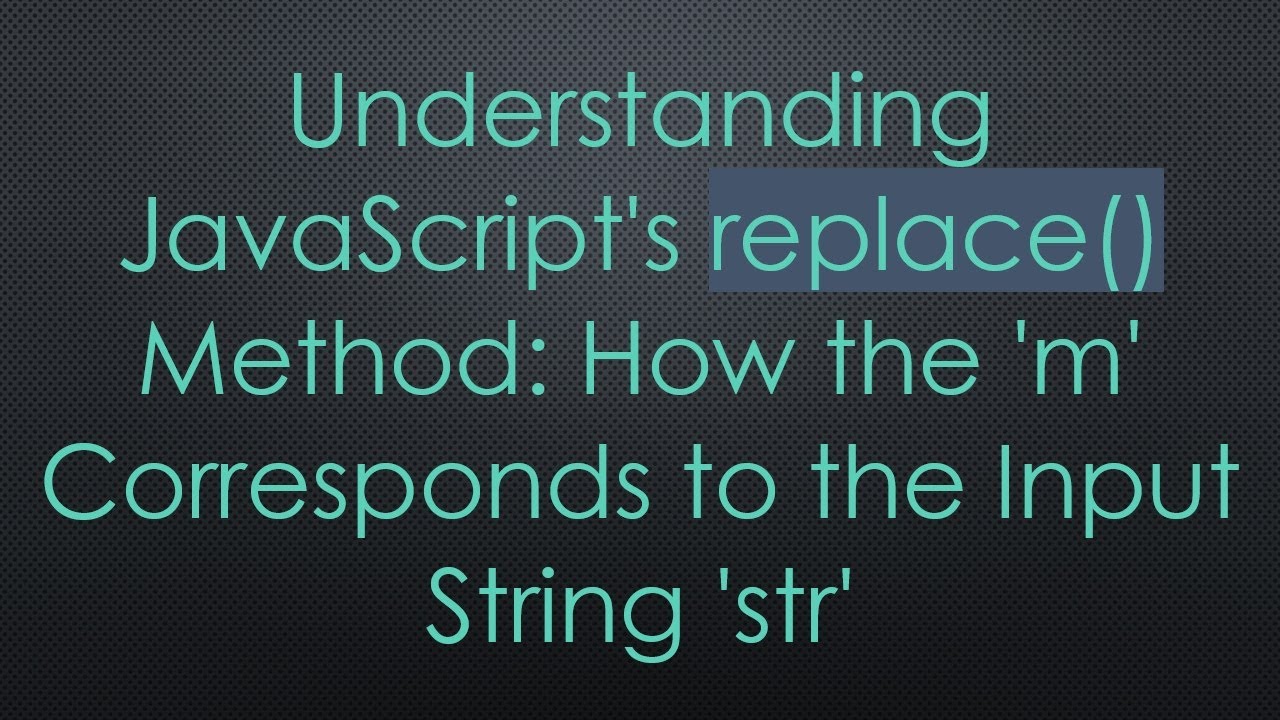 Understanding JavaScript's replace() Method: How the 'm' Corresponds to the Input String 'str'